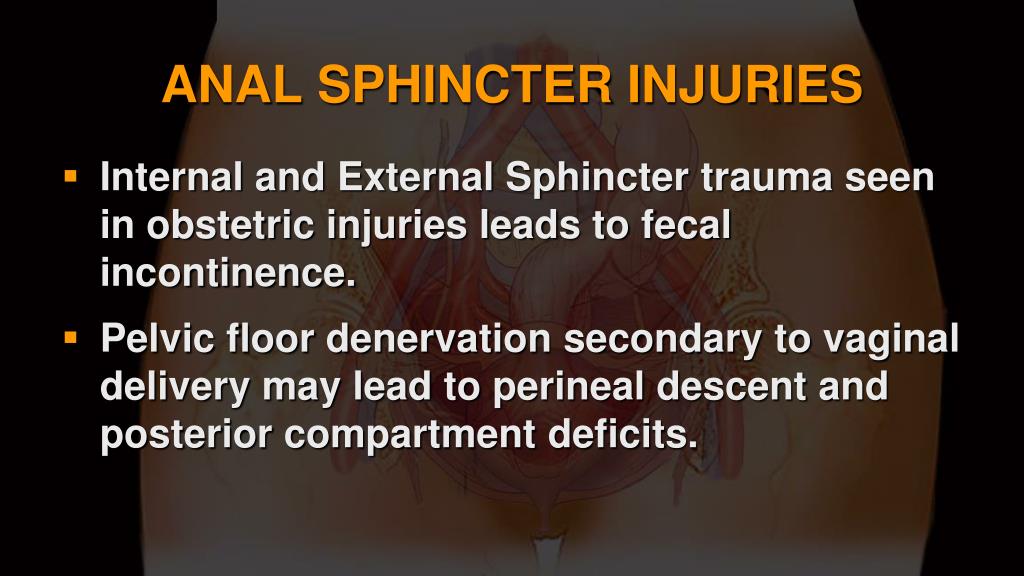 ANAL SPHINCTER INJURIES

▪ Internal and External Sphincter trauma seen in obstetric injuries leads to fecal incontinence.

▪ Pelvic floor denervation secondary to vaginal delivery may lead to perineal descent and posterior compartment deficits.